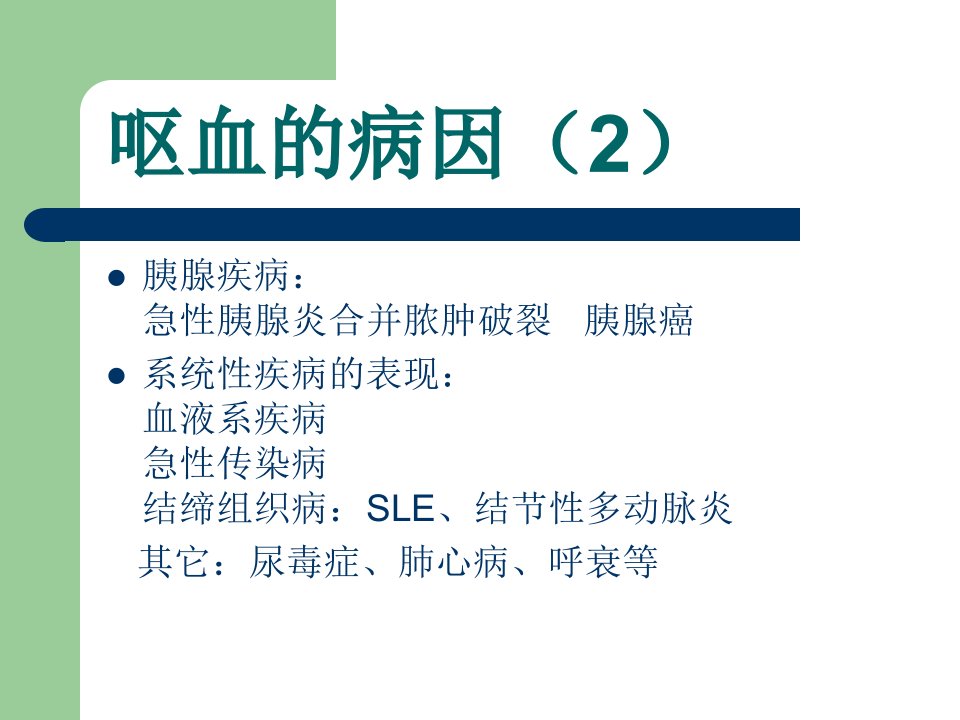 呕血的病因（2）

● 胰腺疾病：
急性胰腺炎合并脓肿破裂　胰腺癌

● 系统性疾病的表现：
血液系疾病
急性传染病
结缔组织病：SLE、结节性多动脉炎
其它：尿毒症、肺心病、呼衰等